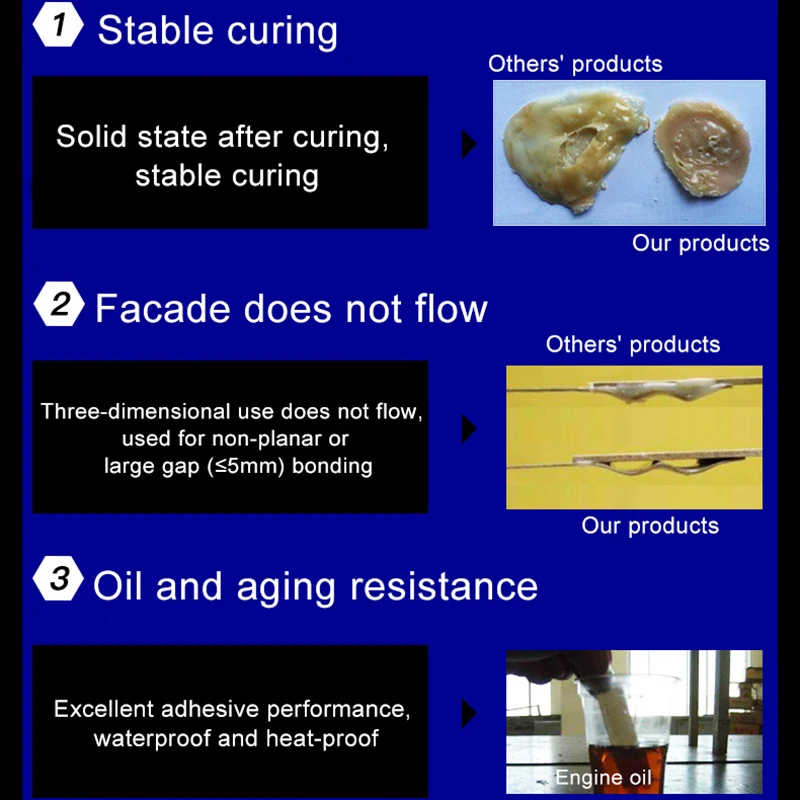 1 Stable curing

Solid state after curing, stable curing

Others' products

Our products

2 Facade does not flow

Three-dimensional use does not flow, used for non-planar or large gap (≤5mm) bonding

Others' products

Our products

3 Oil and aging resistance

Excellent adhesive performance, waterproof and heat-proof

Engine oil